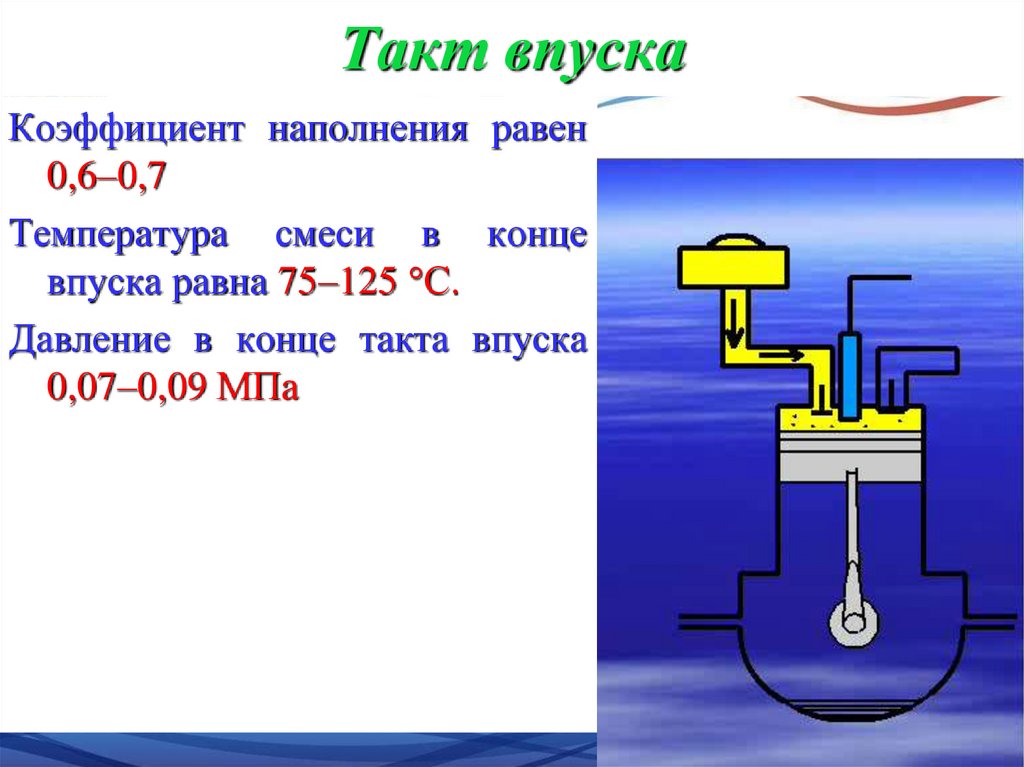 Такт впуска

Коэффициент наполнения равен 0,6–0,7

Температура смеси в конце впуска равна 75–125 °С.

Давление в конце такта впуска 0,07–0,09 МПа